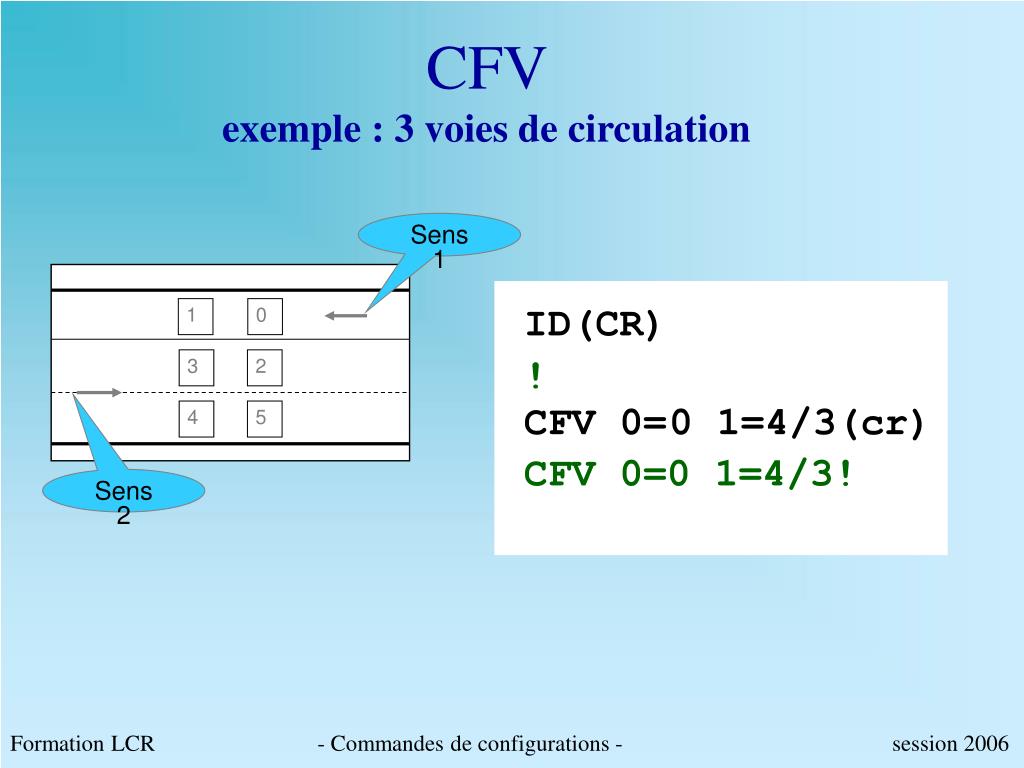 CFV
exemple : 3 voies de circulation

Sens 1

1 0
3 2
4 5

Sens 2

ID(CR)
!
CFV 0=0 1=4/3(cr)
CFV 0=0 1=4/3!

Formation LCR - Commandes de configurations - session 2006